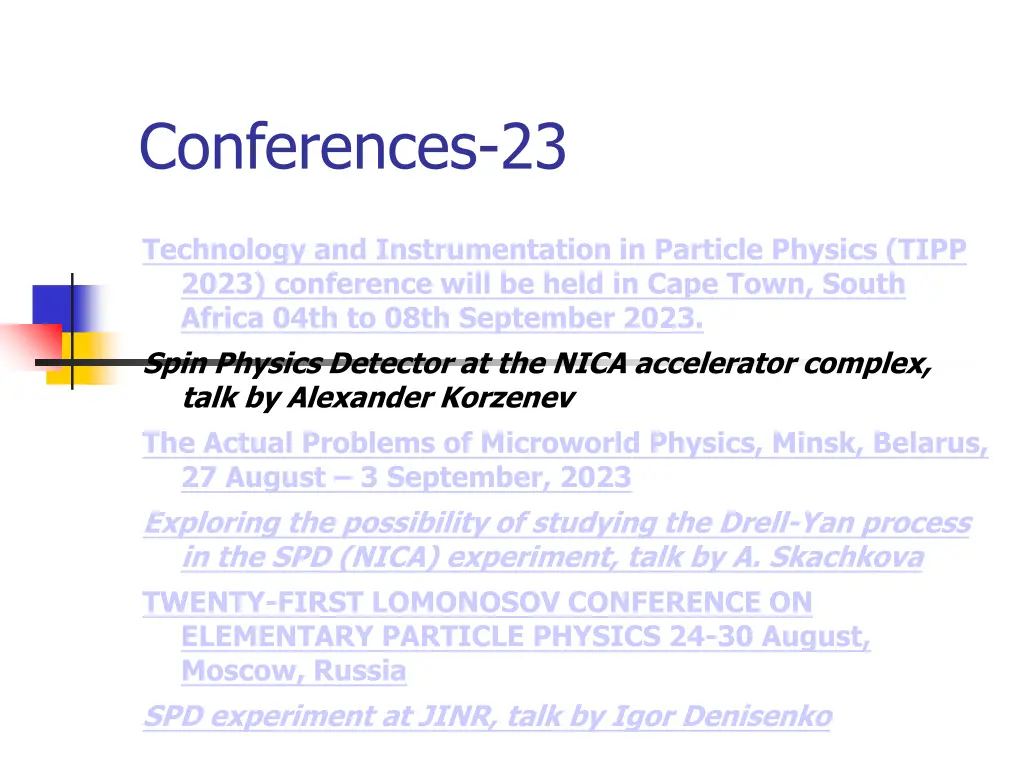 Conferences-23

Technology and Instrumentation in Particle Physics (TIPP 2023) conference will be held in Cape Town, South Africa 04th to 08th September 2023.

Spin Physics Detector at the NICA accelerator complex, talk by Alexander Korzenev

The Actual Problems of Microworld Physics, Minsk, Belarus, 27 August – 3 September, 2023

Exploring the possibility of studying the Drell-Yan process in the SPD (NICA) experiment, talk by A. Skachkova

TWENTY-FIRST LOMONOSOV CONFERENCE ON ELEMENTARY PARTICLE PHYSICS 24-30 August, Moscow, Russia

SPD experiment at JINR, talk by Igor Denisenko